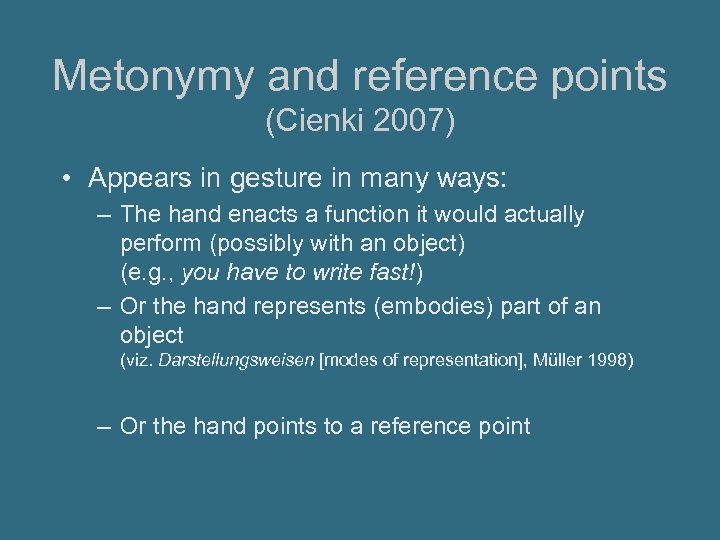 Metonymy and reference points
(Cienki 2007)

• Appears in gesture in many ways:
– The hand enacts a function it would actually perform (possibly with an object) (e.g., you have to write fast!)
– Or the hand represents (embodies) part of an object (viz. Darstellungsweisen [modes of representation], Müller 1998)

– Or the hand points to a reference point